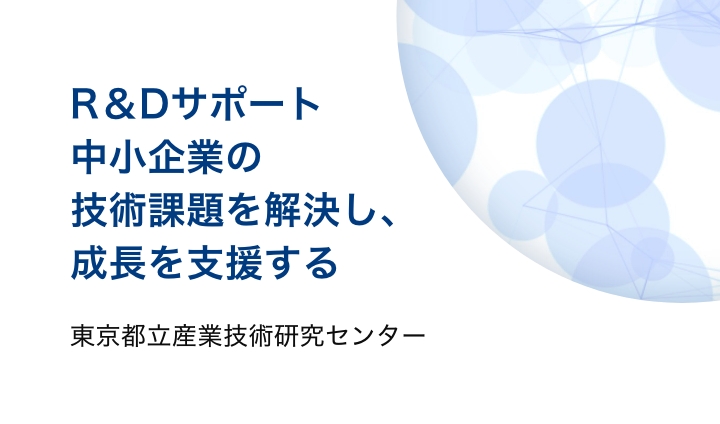 R＆Dサポート
中小企業の
技術課題を解決し、
成長を支援する

東京都立産業技術研究センター